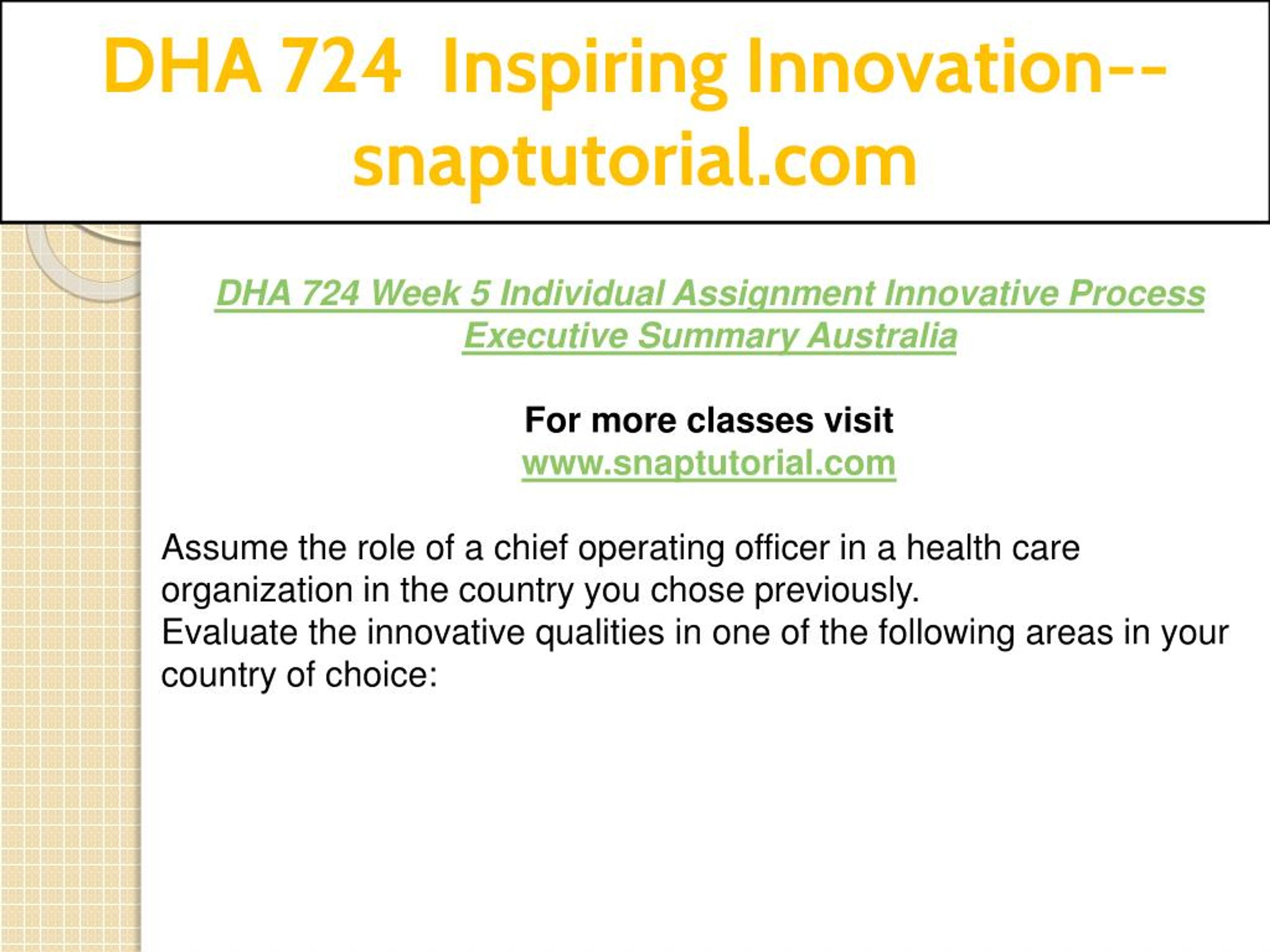 DHA 724 Inspiring Innovation--snaptutorial.com

DHA 724 Week 5 Individual Assignment Innovative Process Executive Summary Australia

For more classes visit
www.snaptutorial.com

Assume the role of a chief operating officer in a health care organization in the country you chose previously.
Evaluate the innovative qualities in one of the following areas in your country of choice: